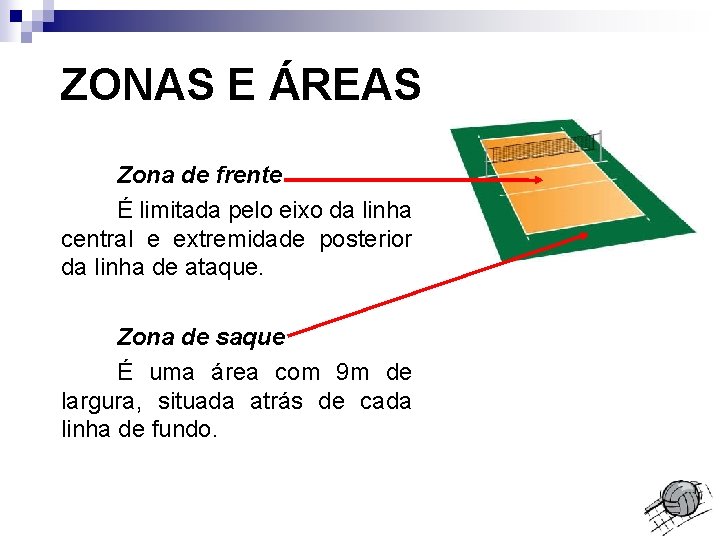 ZONAS E ÁREAS

Zona de frente

É limitada pelo eixo da linha central e extremidade posterior da linha de ataque.

Zona de saque

É uma área com 9m de largura, situada atrás de cada linha de fundo.